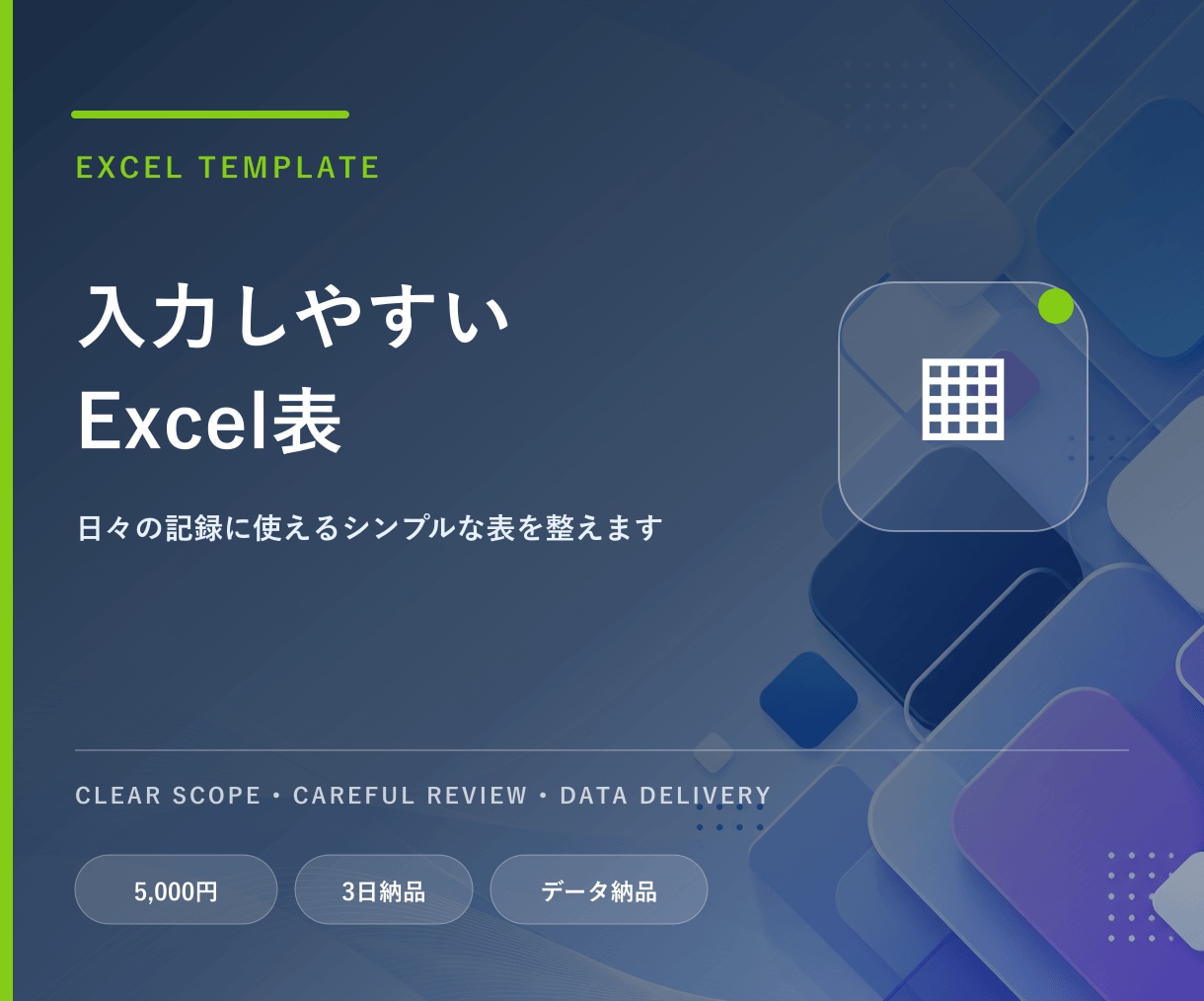 EXCEL TEMPLATE

入力しやすい
Excel表

日々の記録に使えるシンプルな表を整えます

CLEAR SCOPE・CAREFUL REVIEW・DATA DELIVERY

5,000円

3日納品

データ納品